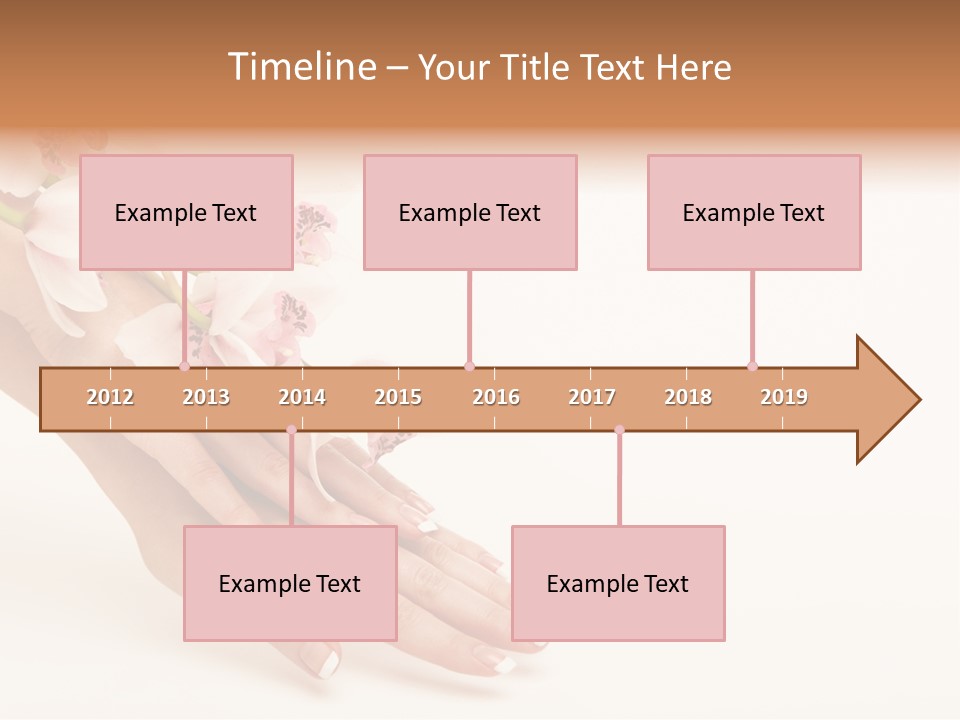 Timeline – Your Title Text Here

Example Text

Example Text

Example Text

2012 2013 2014 2015 2016 2017 2018 2019

Example Text

Example Text